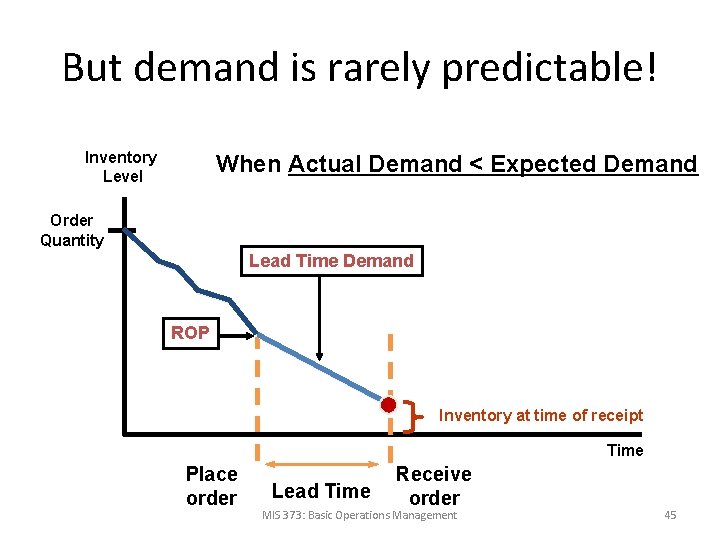 But demand is rarely predictable!

Inventory Level

When Actual Demand < Expected Demand

Order Quantity

Lead Time Demand

ROP

Inventory at time of receipt

Time

Place order

Lead Time

Receive order

MIS 373: Basic Operations Management

45